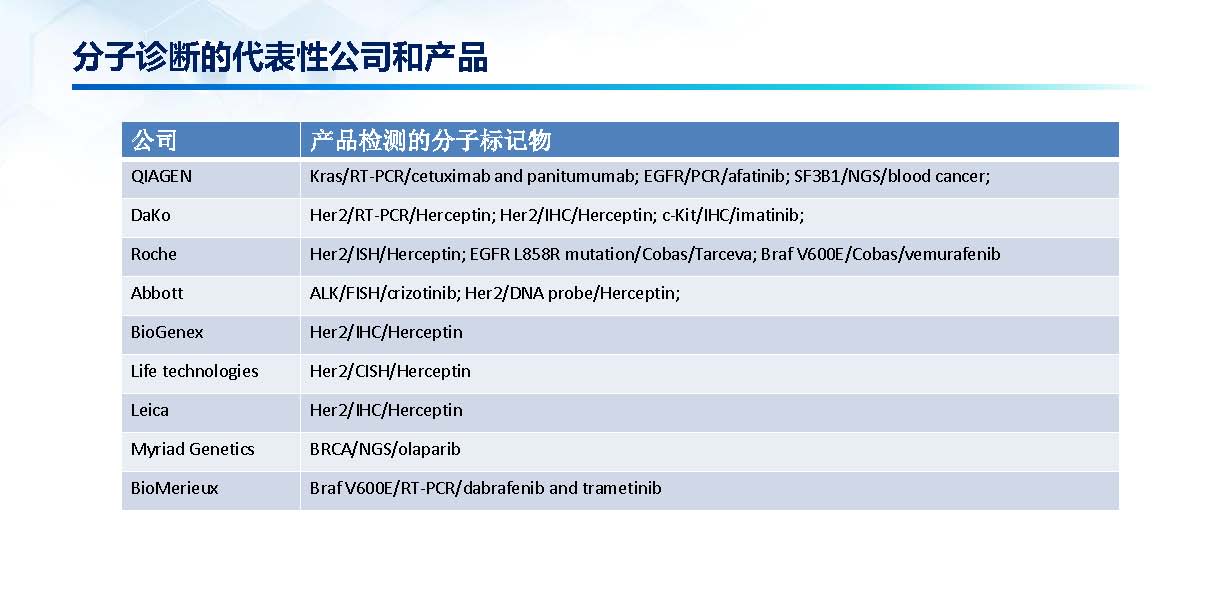 分子诊断的代表性公司和产品

| 公司 | 产品检测的分子标记物 |
|---|---|
| QIAGEN | Kras/RT-PCR/cetuximab and panitumumab; EGFR/PCR/afatinib; SF3B1/NGS/blood cancer; |
| DaKo | Her2/RT-PCR/Herceptin; Her2/IHC/Herceptin; c-Kit/IHC/imatinib; |
| Roche | Her2/ISH/Herceptin; EGFR L858R mutation/Cobas/Tarceva; Braf V600E/Cobas/vemurafenib |
| Abbott | ALK/FISH/crizotinib; Her2/DNA probe/Herceptin; |
| BioGenex | Her2/IHC/Herceptin |
| Life technologies | Her2/CISH/Herceptin |
| Leica | Her2/IHC/Herceptin |
| Myriad Genetics | BRCA/NGS/olaparib |
| BioMerieux | Braf V600E/RT-PCR/dabrafenib and trametinib |